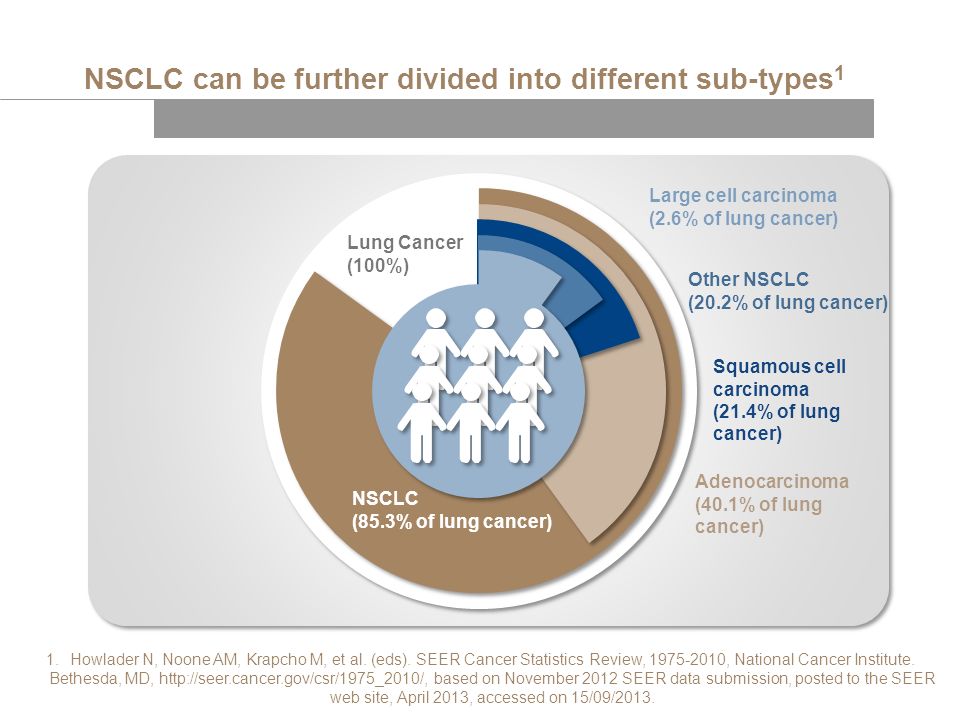 NSCLC can be further divided into different sub-types$^1$

Lung Cancer (100%)

Large cell carcinoma (2.6% of lung cancer)

Other NSCLC (20.2% of lung cancer)

Squamous cell carcinoma (21.4% of lung cancer)

Adenocarcinoma (40.1% of lung cancer)

NSCLC (85.3% of lung cancer)

1. Howlader N, Noone AM, Krapcho M, et al. (eds). SEER Cancer Statistics Review, 1975-2010, National Cancer Institute. Bethesda, MD, http://seer.cancer.gov/csr/1975_2010/, based on November 2012 SEER data submission, posted to the SEER web site, April 2013, accessed on 15/09/2013.